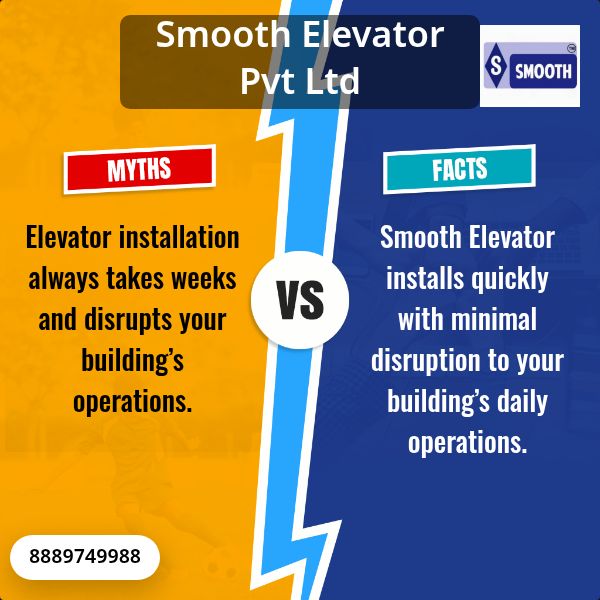 Smooth Elevator Pvt Ltd

S SMOOTH

MYTHS

Elevator installation always takes weeks and disrupts your building's operations.

VS

FACTS

Smooth Elevator installs quickly with minimal disruption to your building's daily operations.

8889749988